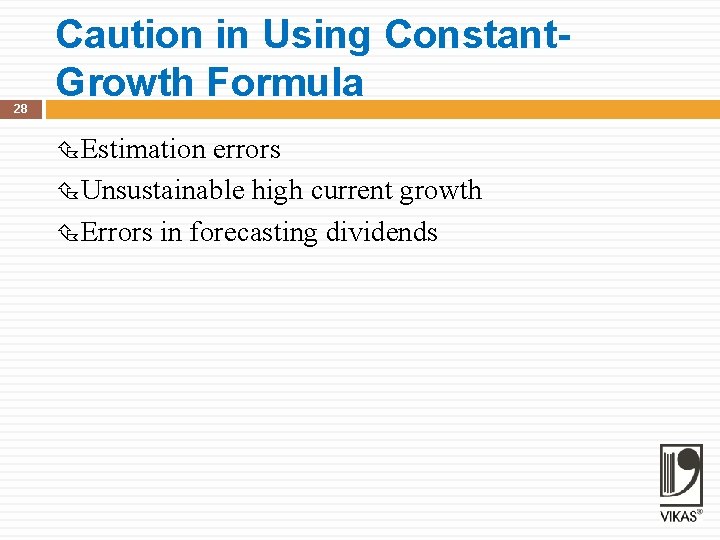 Caution in Using Constant-Growth Formula

28

Estimation errors
Unsustainable high current growth
Errors in forecasting dividends

VIKAS®